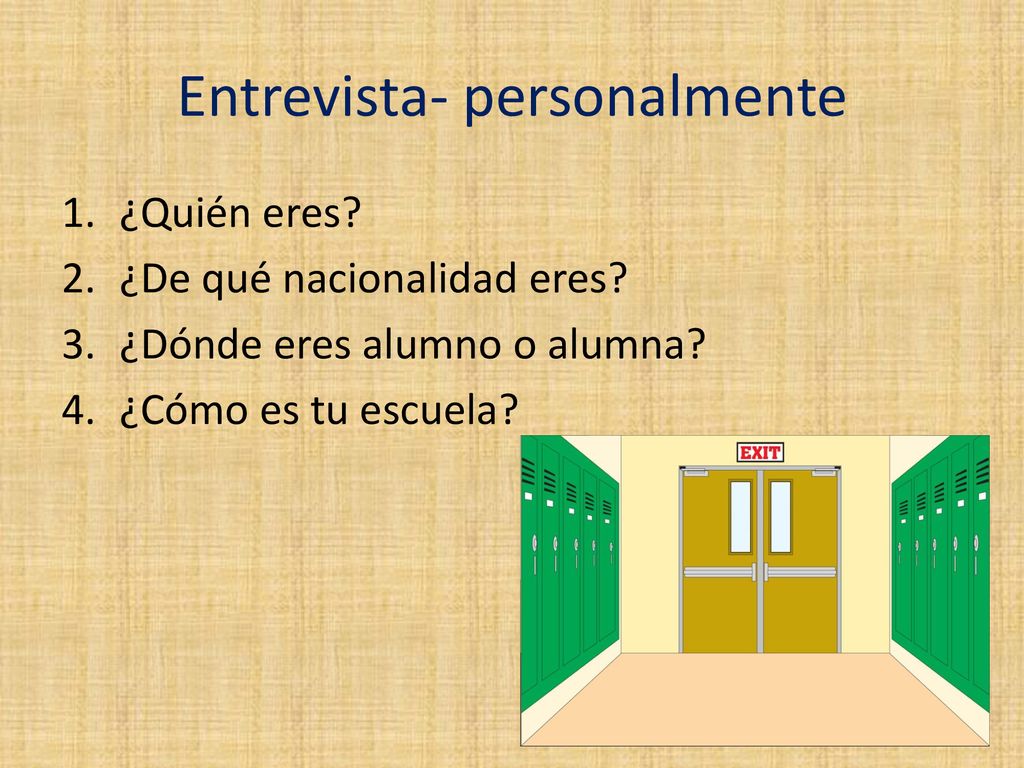 Entrevista- personalmente

1. ¿Quién eres?
2. ¿De qué nacionalidad eres?
3. ¿Dónde eres alumno o alumna?
4. ¿Cómo es tu escuela?

EXIT